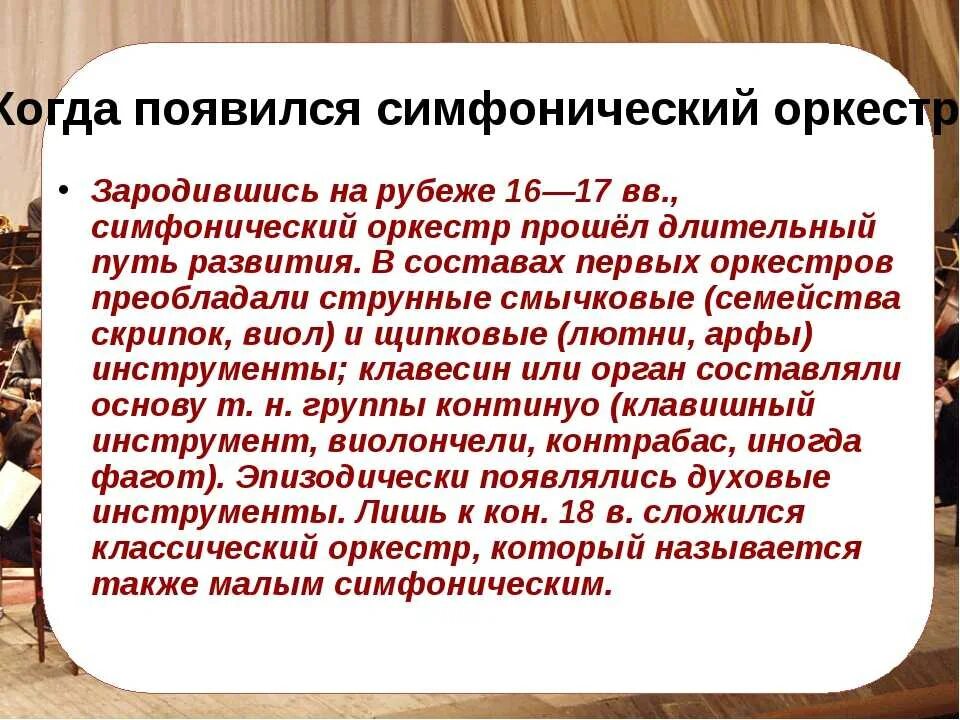 Когда появился симфонический оркестр

• Зародившись на рубеже 16—17 вв., симфонический оркестр прошёл длительный путь развития. В составах первых оркестров преобладали струнные смычковые (семейства скрипок, виол) и щипковые (лютни, арфы) инструменты; клавесин или орган составляли основу т. н. группы континуо (клавишный инструмент, виолончели, контрабас, иногда фагот). Эпизодически появлялись духовые инструменты. Лишь к кон. 18 в. сложился классический оркестр, который называется также малым симфоническим.